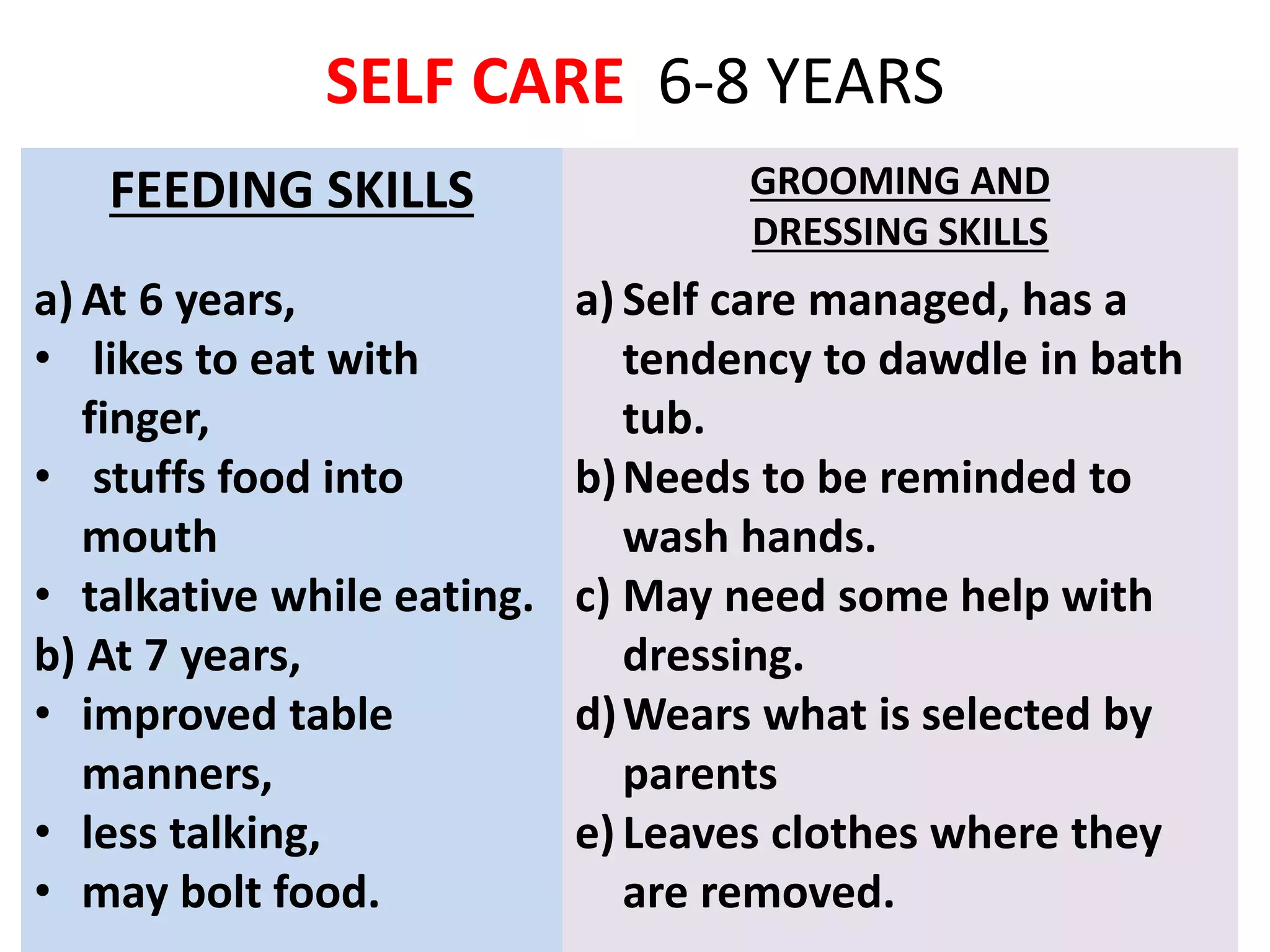 SELF CARE 6-8 YEARS

FEEDING SKILLS

a) At 6 years,
• likes to eat with finger,
• stuffs food into mouth
• talkative while eating.
b) At 7 years,
• improved table manners,
• less talking,
• may bolt food.

GROOMING AND DRESSING SKILLS

a) Self care managed, has a tendency to dawdle in bath tub.
b) Needs to be reminded to wash hands.
c) May need some help with dressing.
d) Wears what is selected by parents
e) Leaves clothes where they are removed.